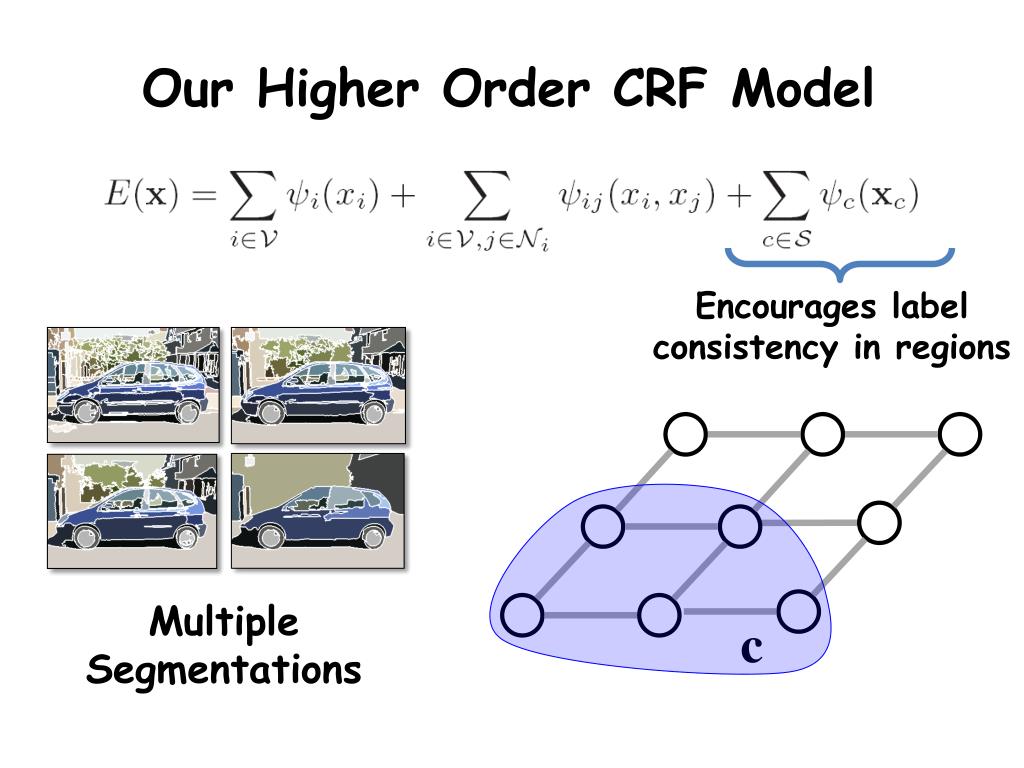 Our Higher Order CRF Model

$E(\mathbf{x}) = \sum_{i \in \mathcal{V}} \psi_i(x_i) + \sum_{i \in \mathcal{V}, j \in \mathcal{N}_i} \psi_{ij}(x_i, x_j) + \sum_{c \in \mathcal{S}} \psi_c(\mathbf{x}_c)$

Encourages label consistency in regions

Multiple Segmentations

c